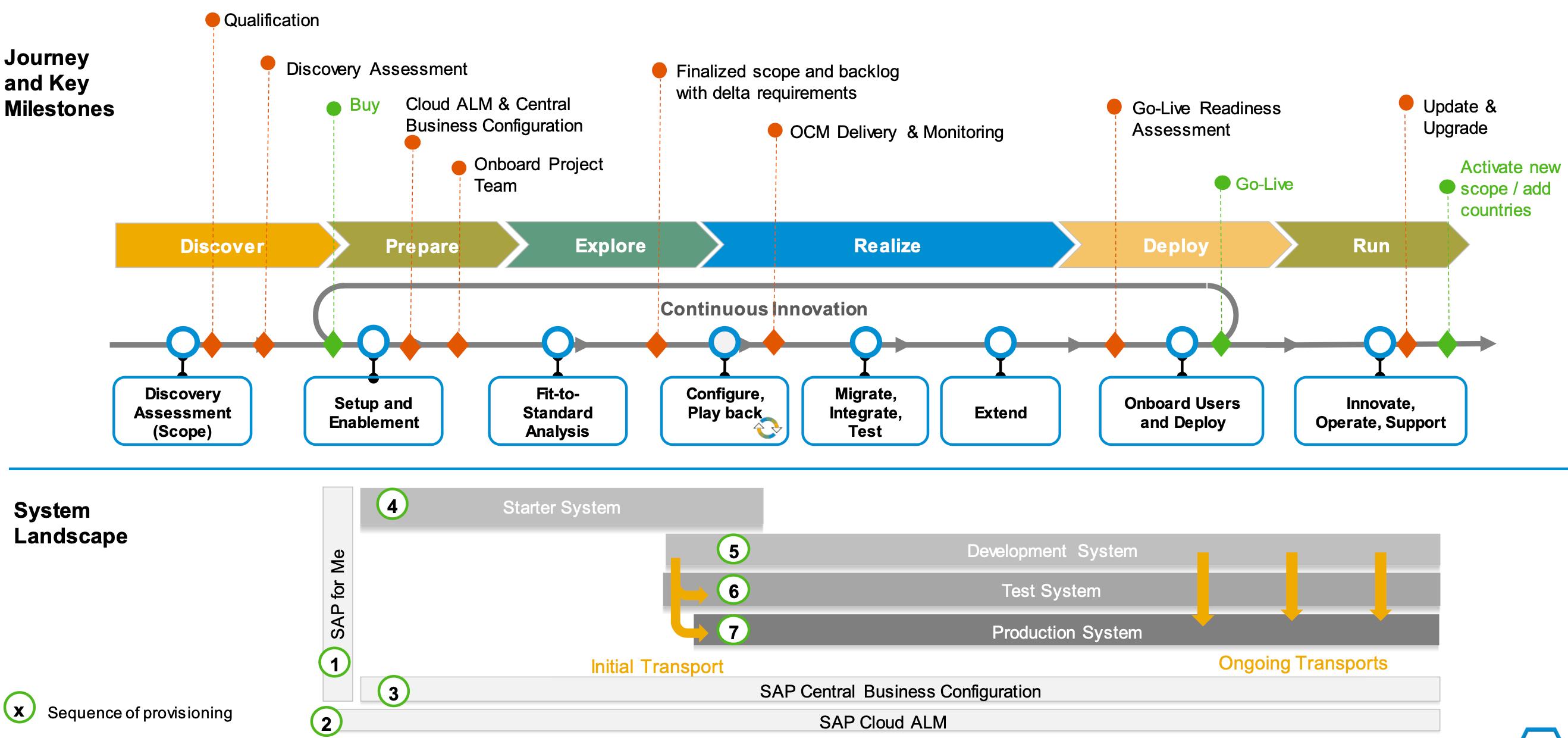 Journey and Key Milestones

Qualification

Discovery Assessment

Buy

Cloud ALM & Central Business Configuration

Onboard Project Team

Finalized scope and backlog with delta requirements

OCM Delivery & Monitoring

Go-Live Readiness Assessment

Go-Live

Update & Upgrade

Activate new scope / add countries

Discover

Prepare

Explore

Realize

Deploy

Run

Continuous Innovation

Discovery Assessment (Scope)

Setup and Enablement

Fit-to-Standard Analysis

Configure, Play back

Migrate, Integrate, Test

Extend

Onboard Users and Deploy

Innovate, Operate, Support

System Landscape

SAP for Me

4 Starter System

5 Development System

6 Test System

7 Production System

1

Initial Transport

Ongoing Transports

3 SAP Central Business Configuration

2 SAP Cloud ALM

x Sequence of provisioning